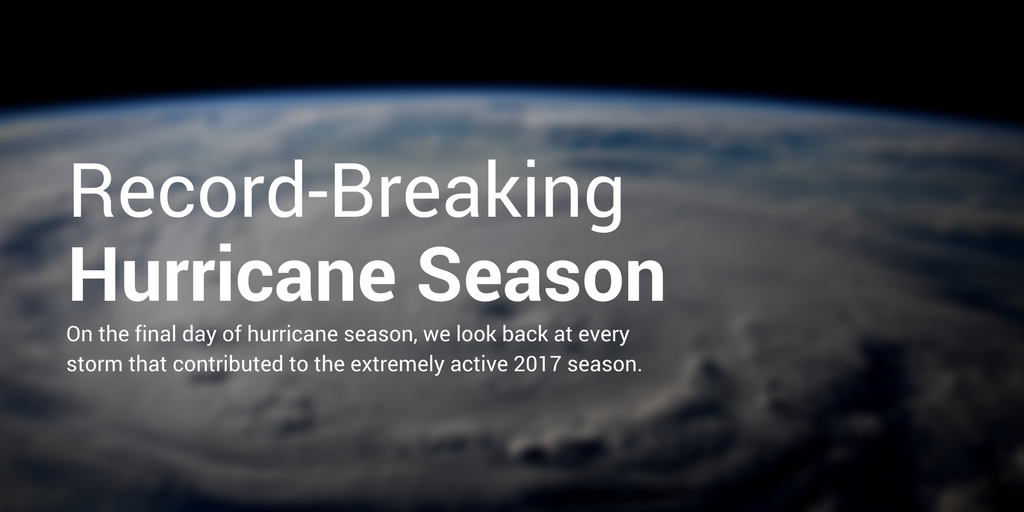 Record-Breaking
Hurricane Season

On the final day of hurricane season, we look back at every storm that contributed to the extremely active 2017 season.